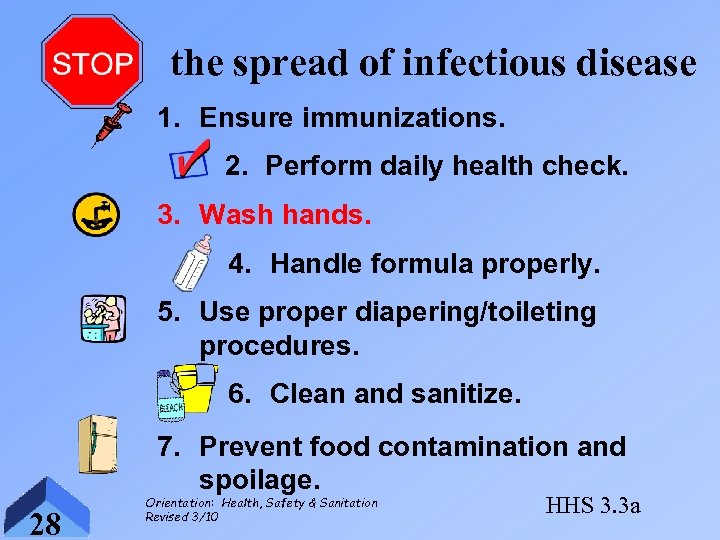 STOP the spread of infectious disease

1. Ensure immunizations.

2. Perform daily health check.

3. Wash hands.

4. Handle formula properly.

5. Use proper diapering/toileting procedures.

BLEACH

6. Clean and sanitize.

7. Prevent food contamination and spoilage.

28

Orientation: Health, Safety & Sanitation
Revised 3/10

HHS 3.3a